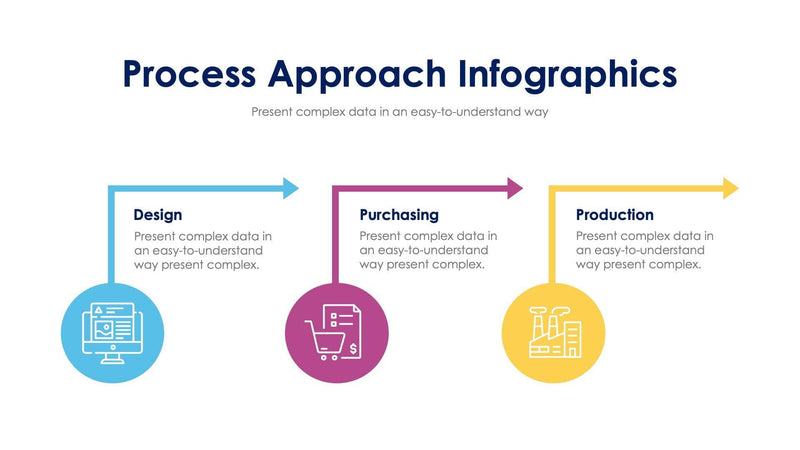 Process Approach Infographics

Present complex data in an easy-to-understand way

Design

Present complex data in an easy-to-understand way present complex.

Purchasing

Present complex data in an easy-to-understand way present complex.

Production

Present complex data in an easy-to-understand way present complex.